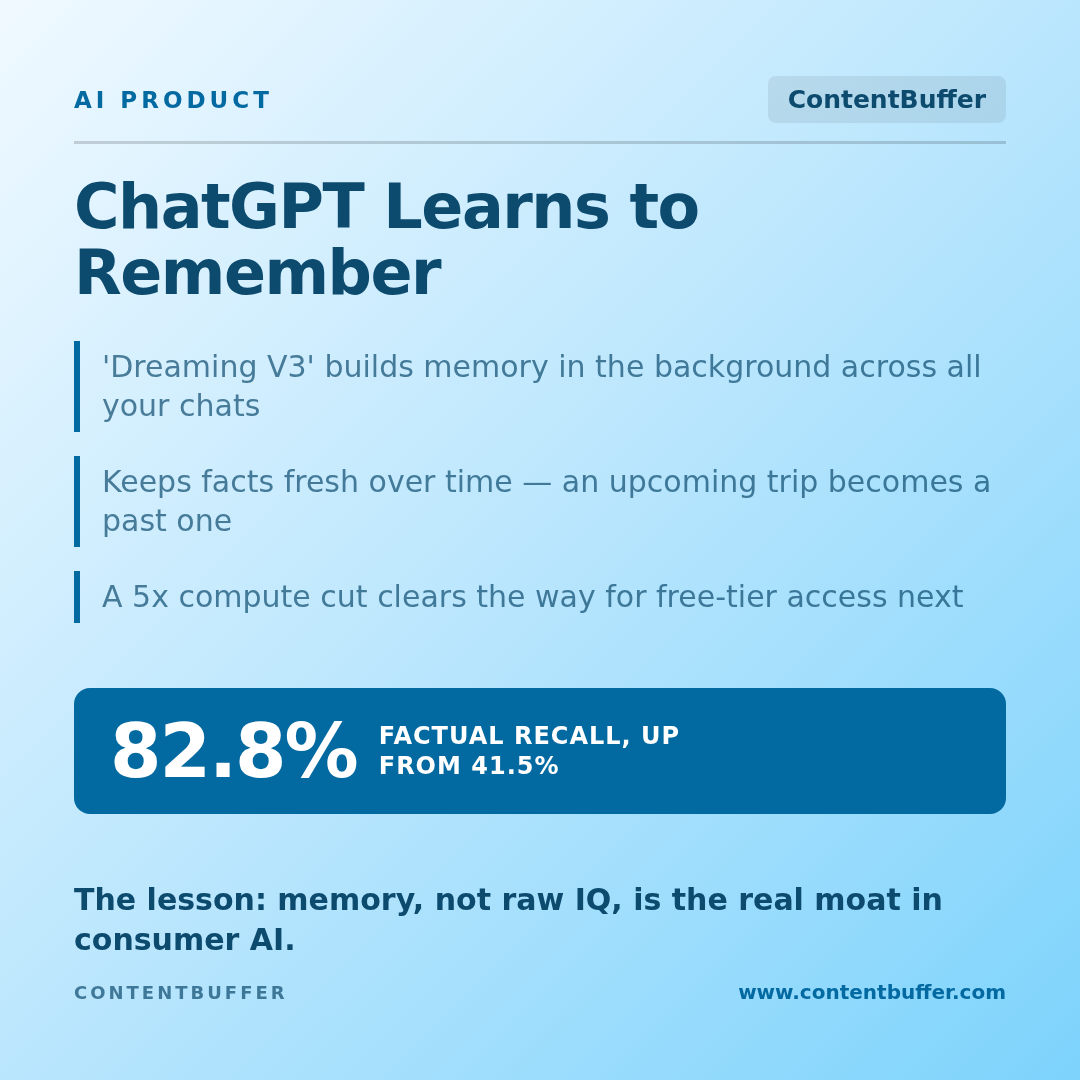 AI PRODUCT

ContentBuffer

ChatGPT Learns to Remember

'Dreaming V3' builds memory in the background across all your chats

Keeps facts fresh over time — an upcoming trip becomes a past one

A 5x compute cut clears the way for free-tier access next

82.8% FACTUAL RECALL, UP FROM 41.5%

The lesson: memory, not raw IQ, is the real moat in consumer AI.

CONTENTBUFFER

www.contentbuffer.com